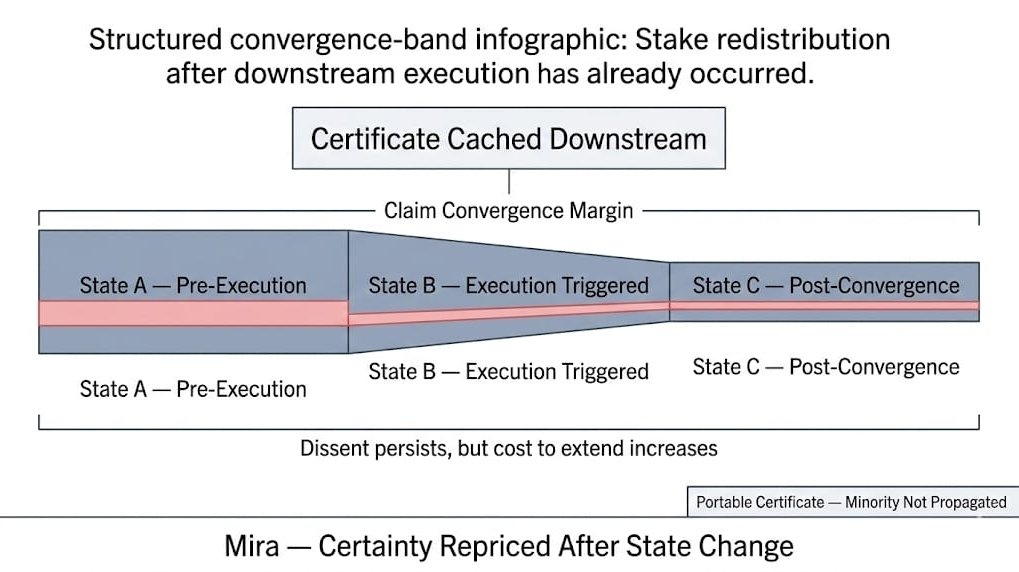 Structured convergence-band infographic: Stake redistribution after downstream execution has already occurred.

Certificate Cached Downstream

Claim Convergence Margin

State A — Pre-Execution

State B — Execution Triggered

State C — Post-Convergence

State A — Pre-Execution

State B — Execution Triggered

State C — Post-Convergence

Dissent persists, but cost to extend increases

Portable Certificate — Minority Not Propagated

Mira — Certainty Repriced After State Change